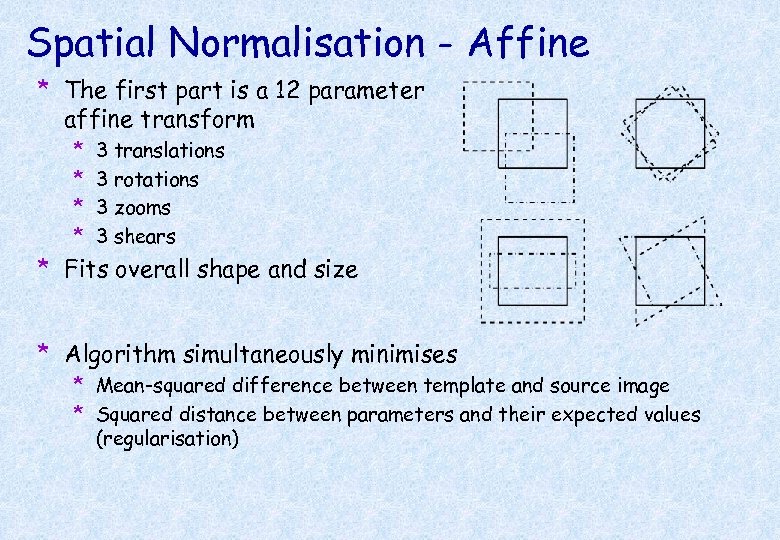 Spatial Normalisation - Affine

* The first part is a 12 parameter affine transform
  * 3 translations
  * 3 rotations
  * 3 zooms
  * 3 shears
* Fits overall shape and size

* Algorithm simultaneously minimises
  * Mean-squared difference between template and source image
  * Squared distance between parameters and their expected values (regularisation)